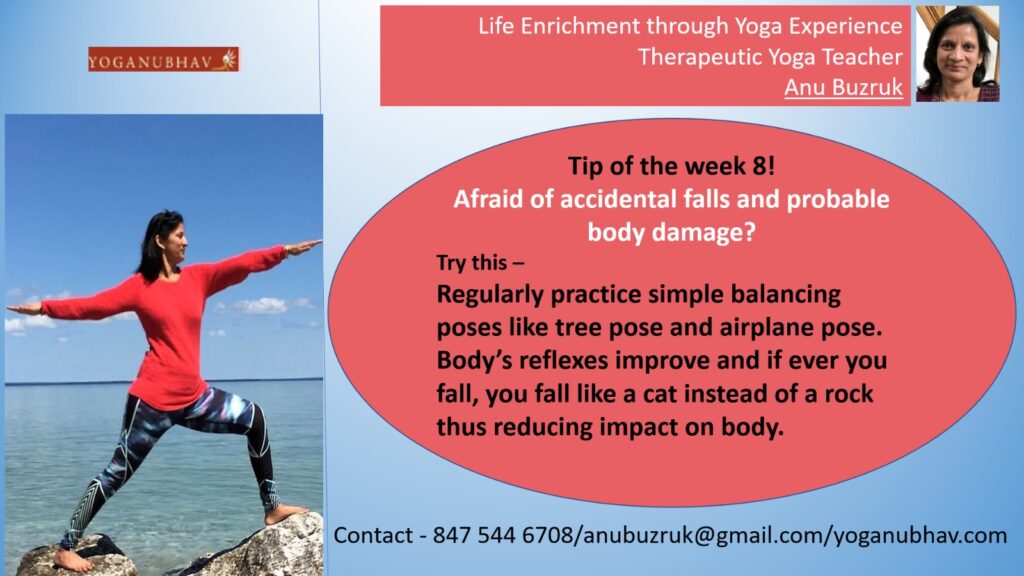 YOGANUBHAV

Life Enrichment through Yoga Experience
Therapeutic Yoga Teacher
Anu Buzruk

Tip of the week 8!
Afraid of accidental falls and probable body damage?

Try this –
Regularly practice simple balancing poses like tree pose and airplane pose. Body's reflexes improve and if ever you fall, you fall like a cat instead of a rock thus reducing impact on body.

Contact - 847 544 6708/anubuzruk@gmail.com/yoganubhav.com